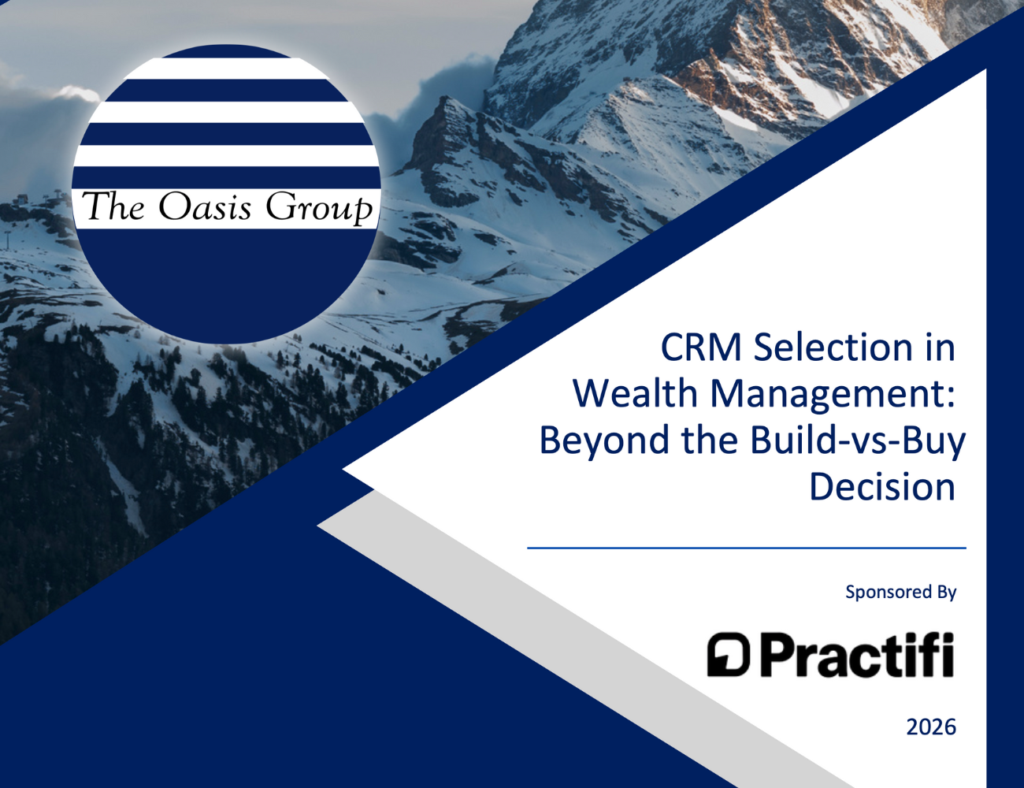 The Oasis Group

CRM Selection in Wealth Management: Beyond the Build-vs-Buy Decision

Sponsored By

Practifi

2026